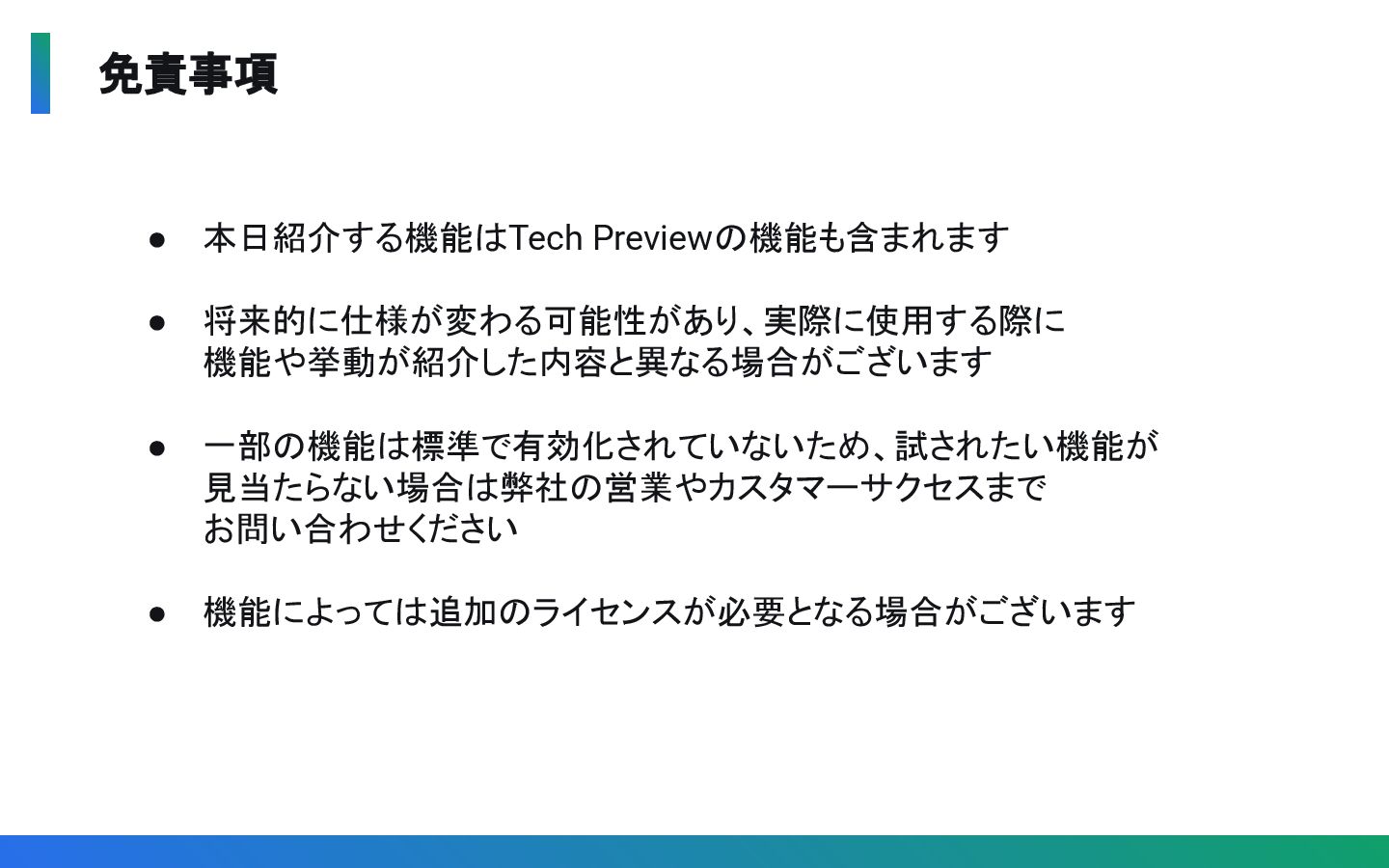 免責事項

● 本日紹介する機能はTech Previewの機能も含まれます

● 将来的に仕様が変わる可能性があり、実際に使用する際に機能や挙動が紹介した内容と異なる場合がございます

● 一部の機能は標準で有効化されていないため、試されたい機能が見当たらない場合は弊社の営業やカスタマーサクセスまでお問い合わせください

● 機能によっては追加のライセンスが必要となる場合がございます